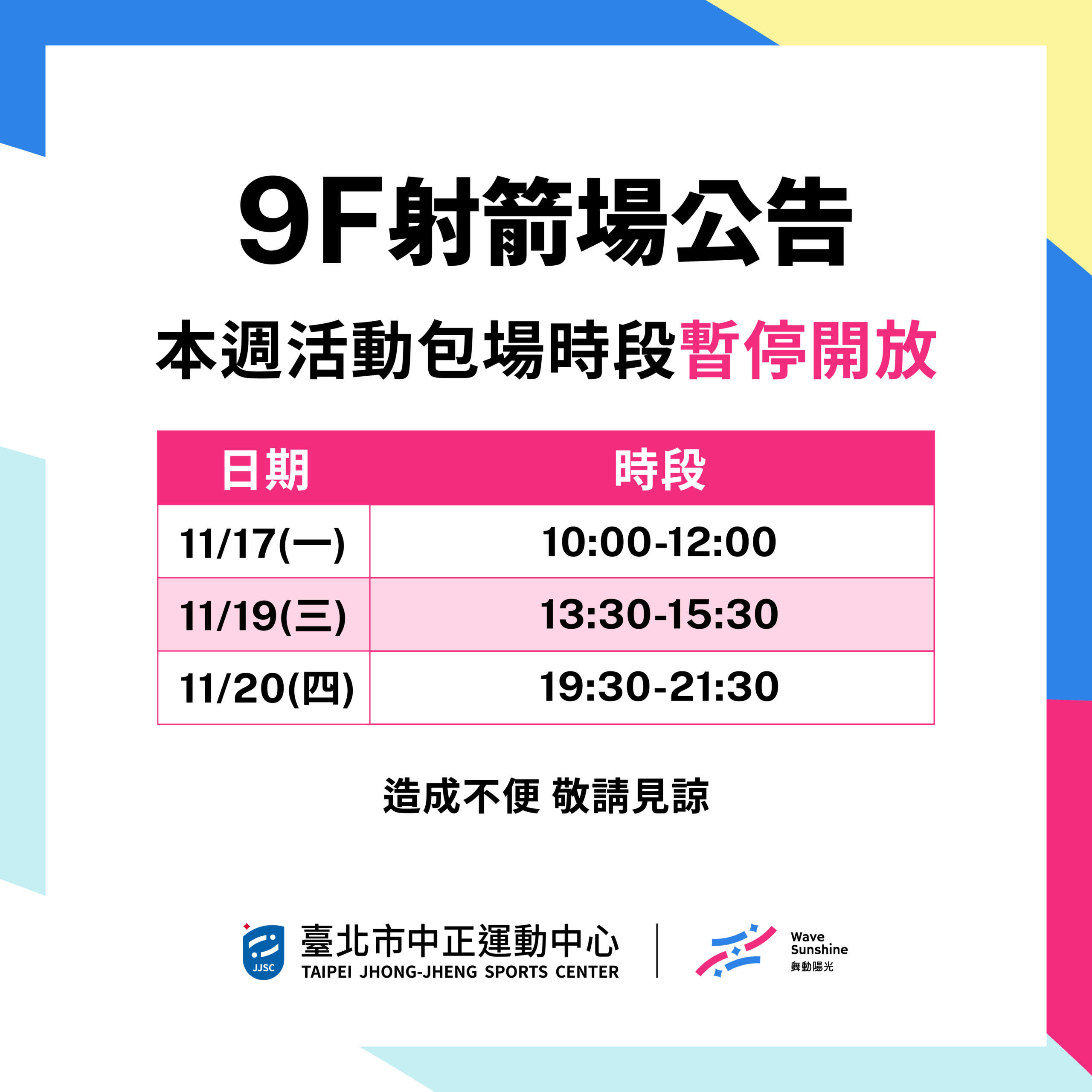 9F射箭場公告

本週活動包場時段暫停開放

| 日期 | 時段 |
|---|---|
| 11/17(一) | 10:00-12:00 |
| 11/19(三) | 13:30-15:30 |
| 11/20(四) | 19:30-21:30 |

造成不便 敬請見諒

JJSC 臺北市中正運動中心 TAIPEI JHONG-JHENG SPORTS CENTER

Wave Sunshine 舞動陽光